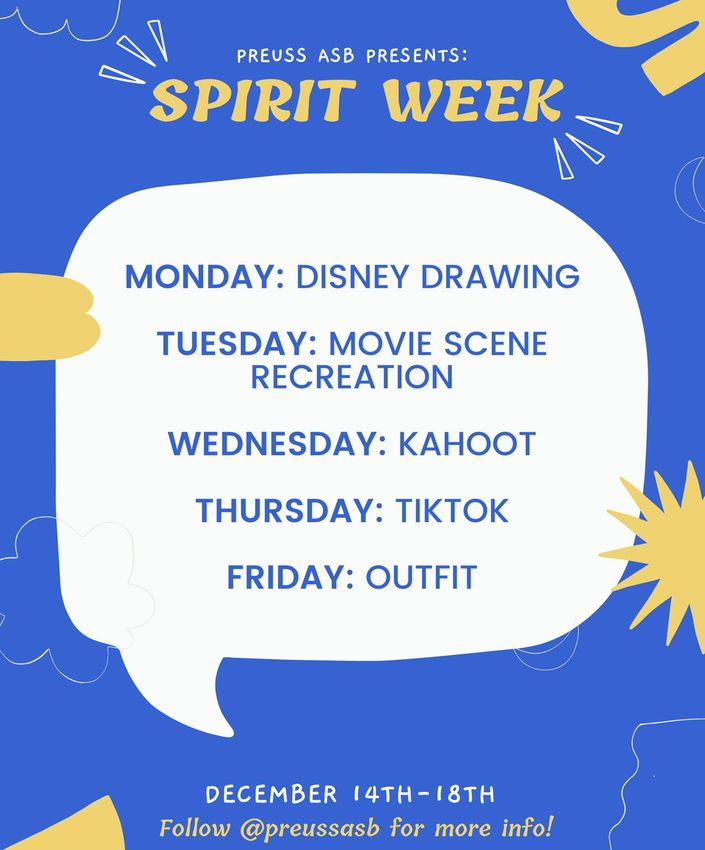 PREUSS ASB PRESENTS:
SPIRIT WEEK

MONDAY: DISNEY DRAWING

TUESDAY: MOVIE SCENE RECREATION

WEDNESDAY: KAHOOT

THURSDAY: TIKTOK

FRIDAY: OUTFIT

DECEMBER 14TH-18TH
Follow @preussasb for more info!